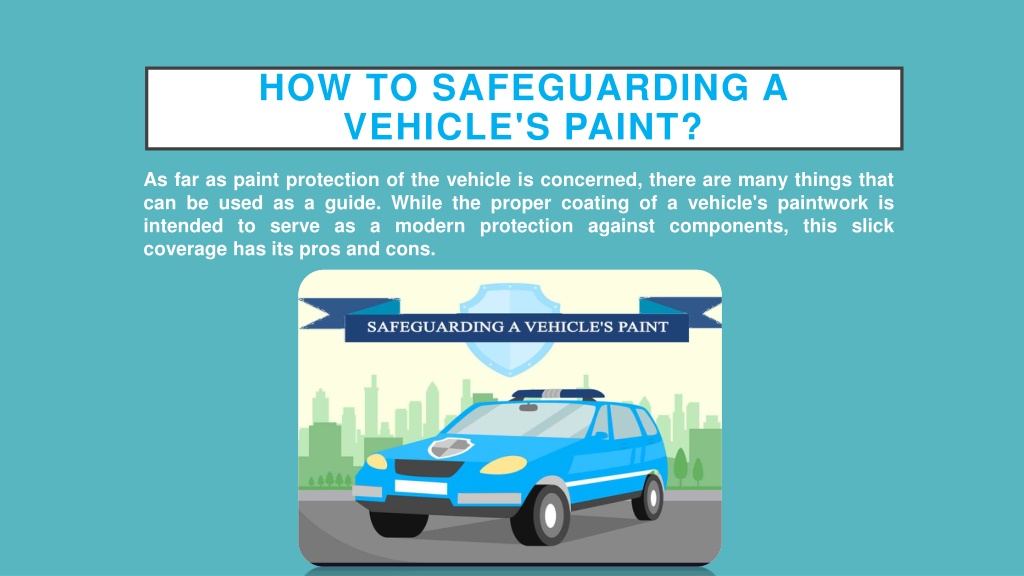 HOW TO SAFEGUARDING A VEHICLE'S PAINT?

As far as paint protection of the vehicle is concerned, there are many things that can be used as a guide. While the proper coating of a vehicle's paintwork is intended to serve as a modern protection against components, this slick coverage has its pros and cons.

SAFEGUARDING A VEHICLE'S PAINT